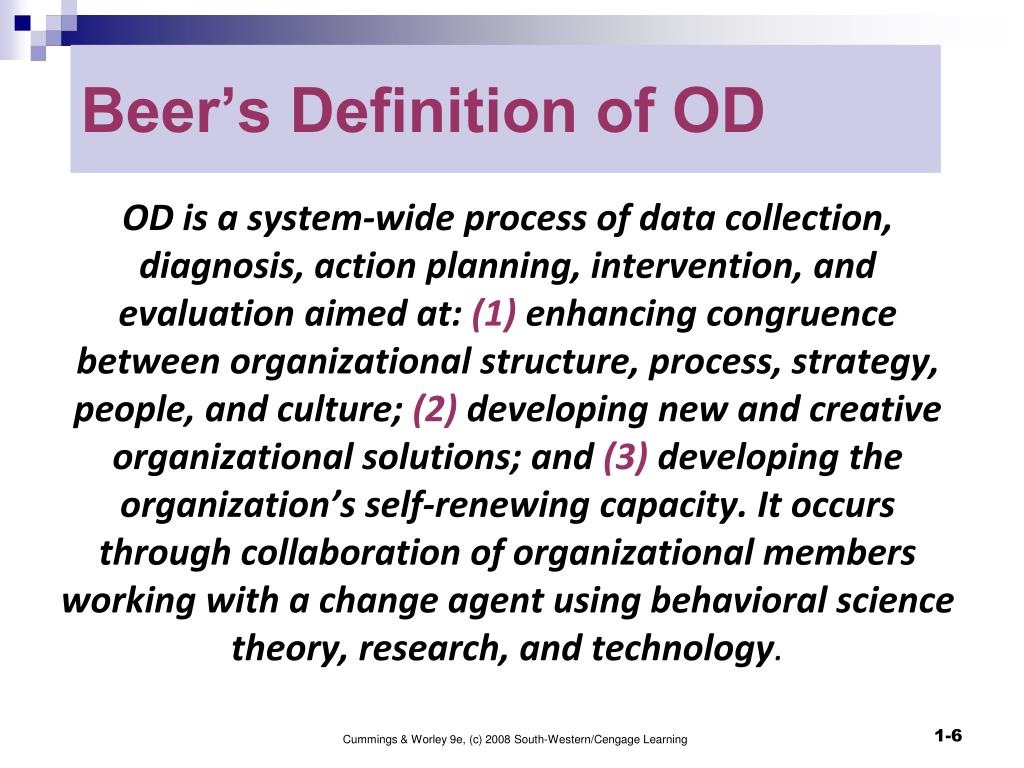 Beer’s Definition of OD

OD is a system-wide process of data collection, diagnosis, action planning, intervention, and evaluation aimed at: (1) enhancing congruence between organizational structure, process, strategy, people, and culture; (2) developing new and creative organizational solutions; and (3) developing the organization’s self-renewing capacity. It occurs through collaboration of organizational members working with a change agent using behavioral science theory, research, and technology.

Cummings & Worley 9e, (c) 2008 South-Western/Cengage Learning

1-6